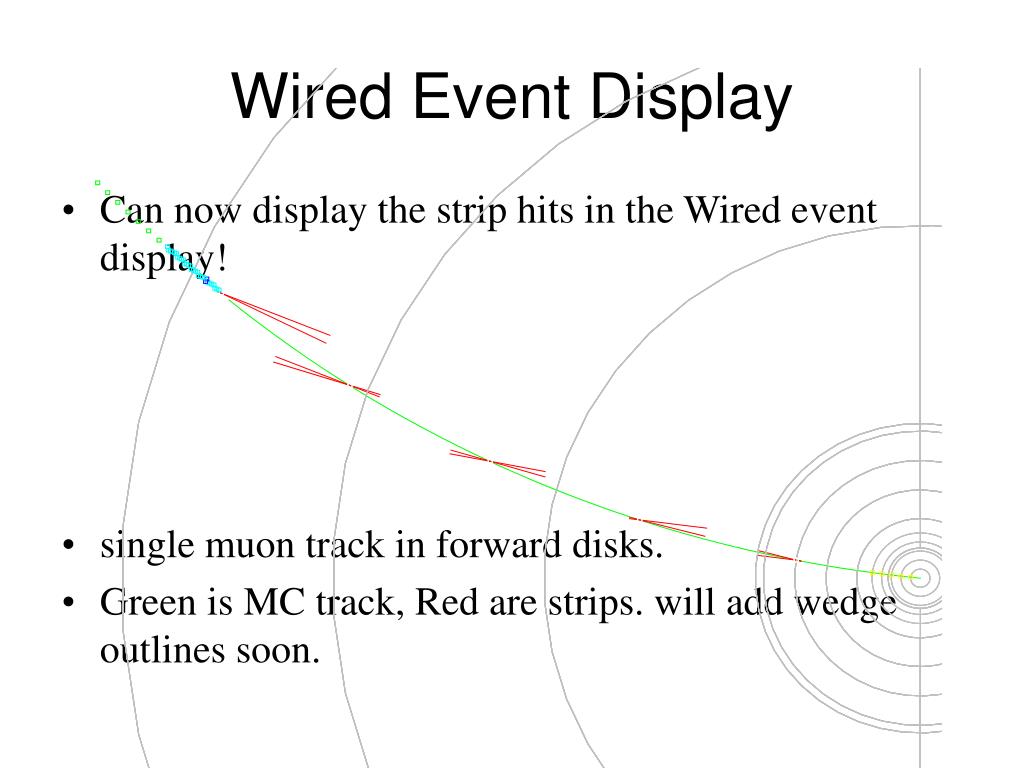 Wired Event Display

• Can now display the strip hits in the Wired event display!

• single muon track in forward disks.
• Green is MC track, Red are strips. will add wedge outlines soon.